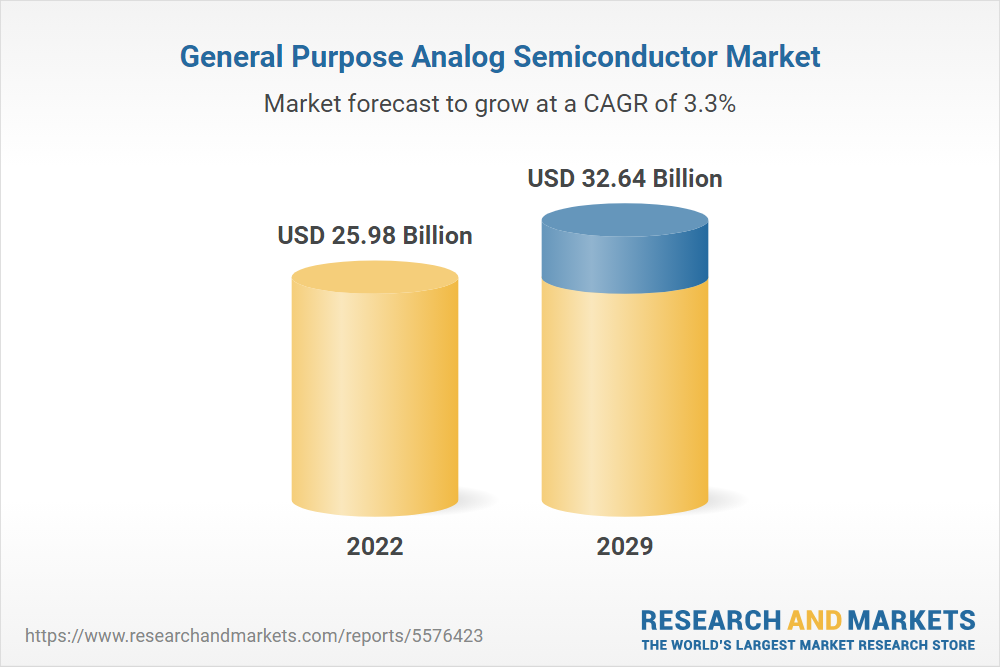 General Purpose Analog Semiconductor Market

Market forecast to grow at a CAGR of 3.3%

USD 25.98 Billion

USD 32.64 Billion

2022

2029

https://www.researchandmarkets.com/reports/5576423

RESEARCH AND MARKETS
THE WORLD'S LARGEST MARKET RESEARCH STORE